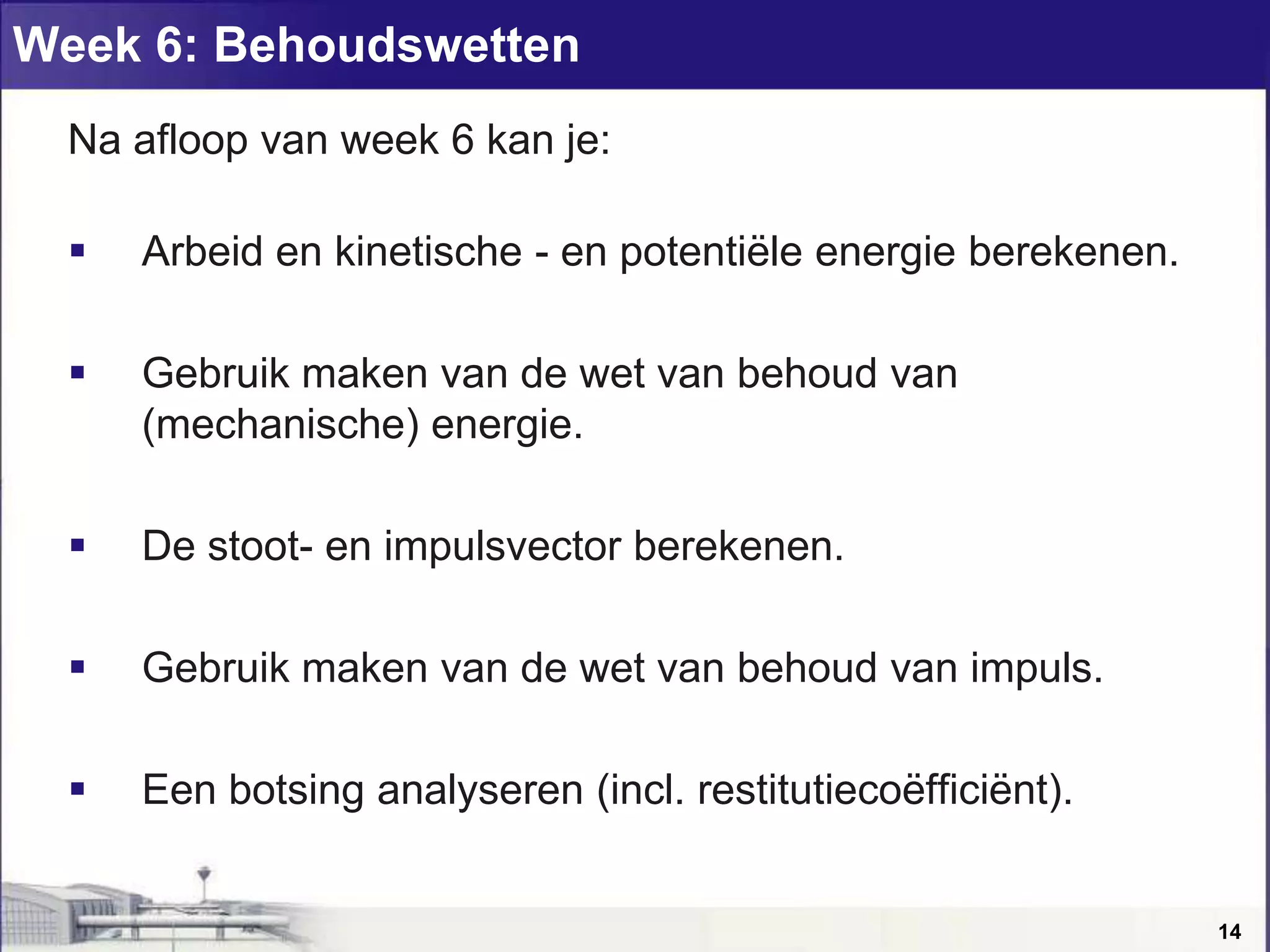 Week 6: Behoudswetten

Na afloop van week 6 kan je:

▪ Arbeid en kinetische - en potentiële energie berekenen.

▪ Gebruik maken van de wet van behoud van (mechanische) energie.

▪ De stoot- en impulsvector berekenen.

▪ Gebruik maken van de wet van behoud van impuls.

▪ Een botsing analyseren (incl. restitutiecoëfficiënt).

14